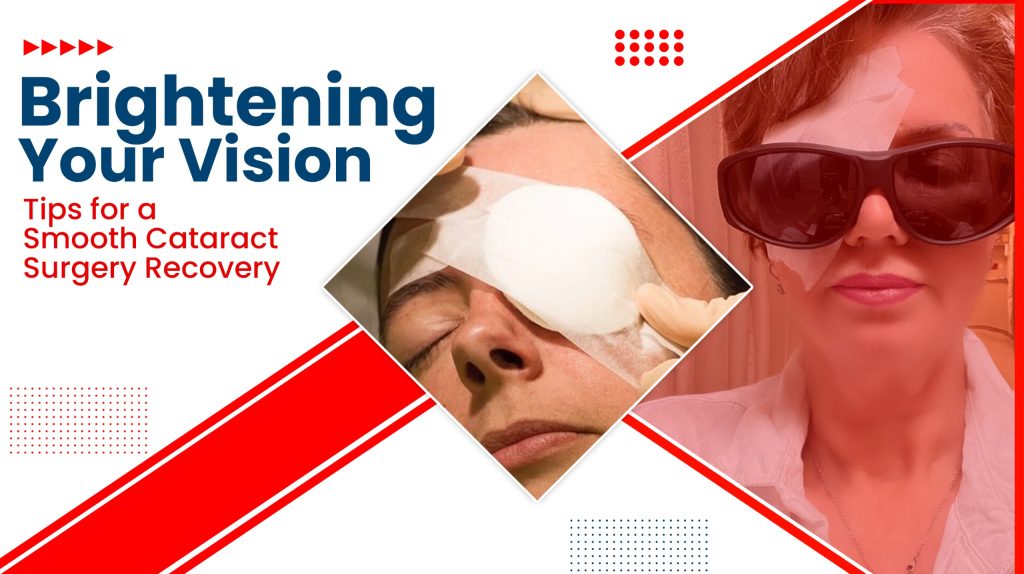 Brightening Your Vision

Tips for a Smooth Cataract Surgery Recovery